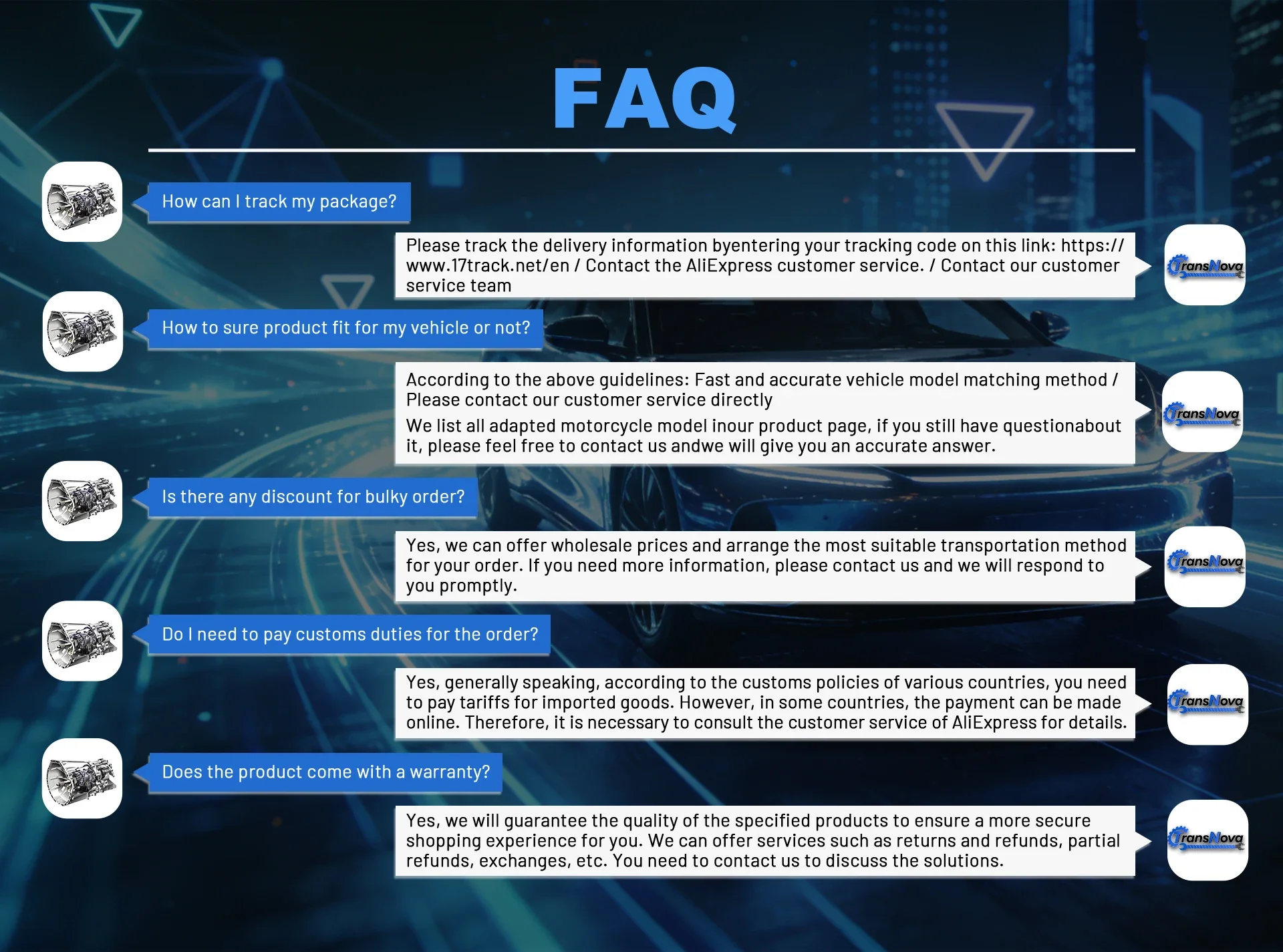 FAQ

How can I track my package?

Please track the delivery information byentering your tracking code on this link: https://www.17track.net/en / Contact the AliExpress customer service. / Contact our customer service team

TransNova

How to sure product fit for my vehicle or not?

According to the above guidelines: Fast and accurate vehicle model matching method / Please contact our customer service directly

We list all adapted motorcycle model inour product page, if you still have questionabout it, please feel free to contact us andwe will give you an accurate answer.

TransNova

Is there any discount for bulky order?

Yes, we can offer wholesale prices and arrange the most suitable transportation method for your order. If you need more information, please contact us and we will respond to you promptly.

TransNova

Do I need to pay customs duties for the order?

Yes, generally speaking, according to the customs policies of various countries, you need to pay tariffs for imported goods. However, in some countries, the payment can be made online. Therefore, it is necessary to consult the customer service of AliExpress for details.

TransNova

Does the product come with a warranty?

Yes, we will guarantee the quality of the specified products to ensure a more secure shopping experience for you. We can offer services such as returns and refunds, partial refunds, exchanges, etc. You need to contact us to discuss the solutions.

TransNova